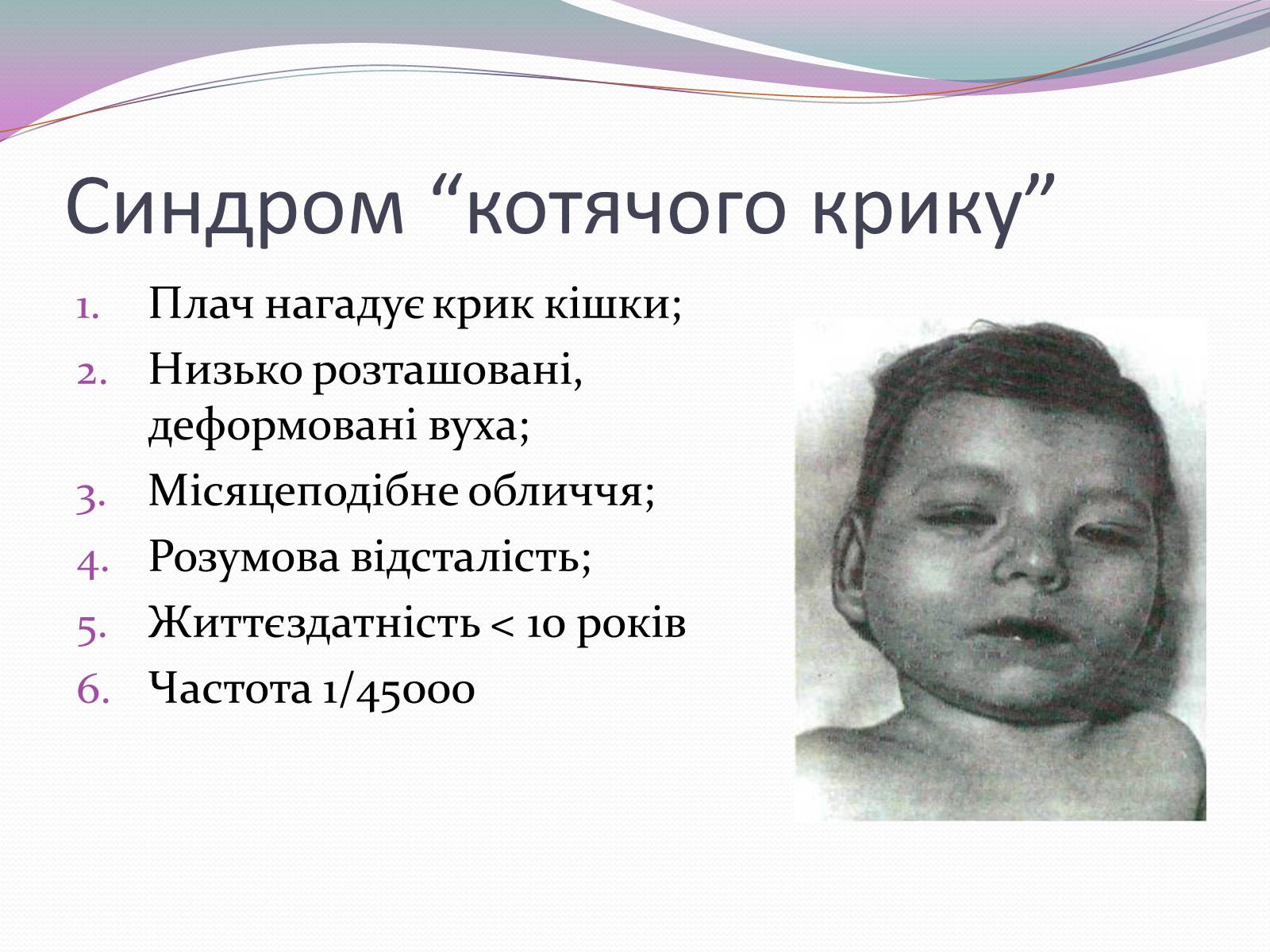 Синдром “котячого крику”

1. Плач нагадує крик кішки;
2. Низько розташовані, деформовані вуха;
3. Місяцеподібне обличчя;
4. Розумова відсталість;
5. Життєздатність < 10 років
6. Частота 1/45000